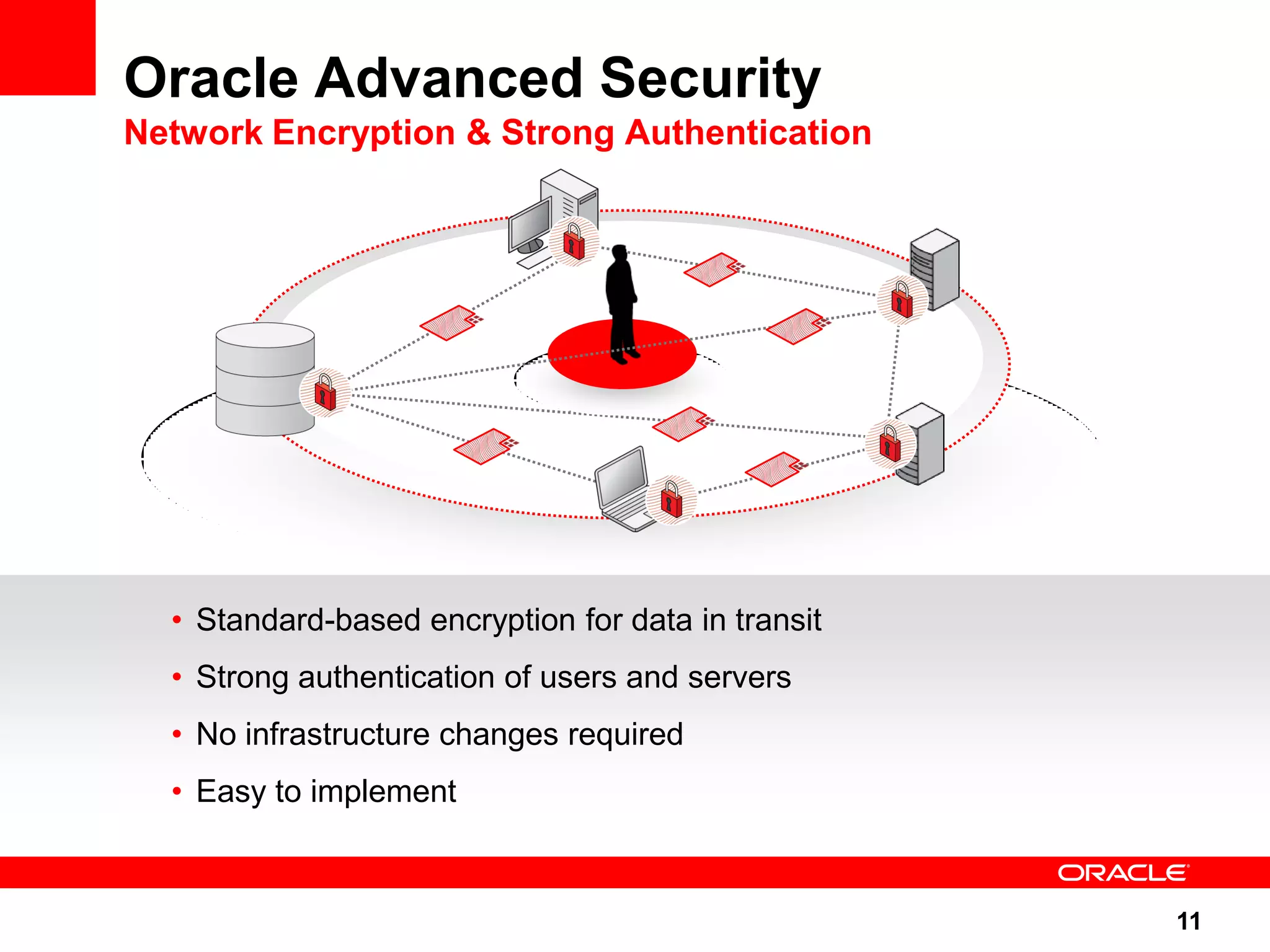 Oracle Advanced Security
Network Encryption & Strong Authentication

• Standard-based encryption for data in transit
• Strong authentication of users and servers
• No infrastructure changes required
• Easy to implement

ORACLE

11